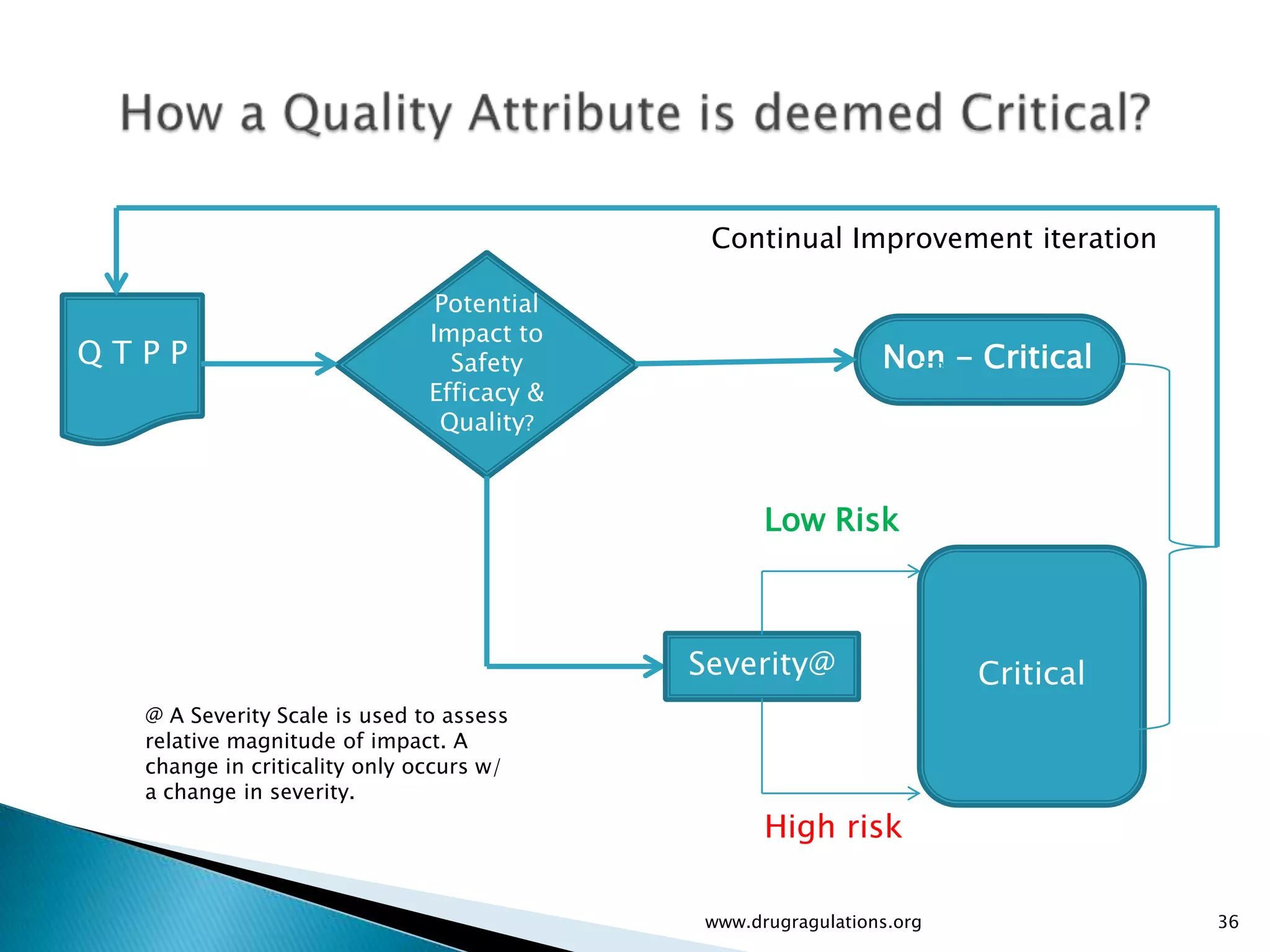 How a Quality Attribute is deemed Critical?

Continual Improvement iteration

Q T P P

Potential Impact to Safety Efficacy & Quality?

Non – Critical

Low Risk

Severity@

Critical

High risk

@ A Severity Scale is used to assess relative magnitude of impact. A change in criticality only occurs w/ a change in severity.

www.drugragulations.org

36